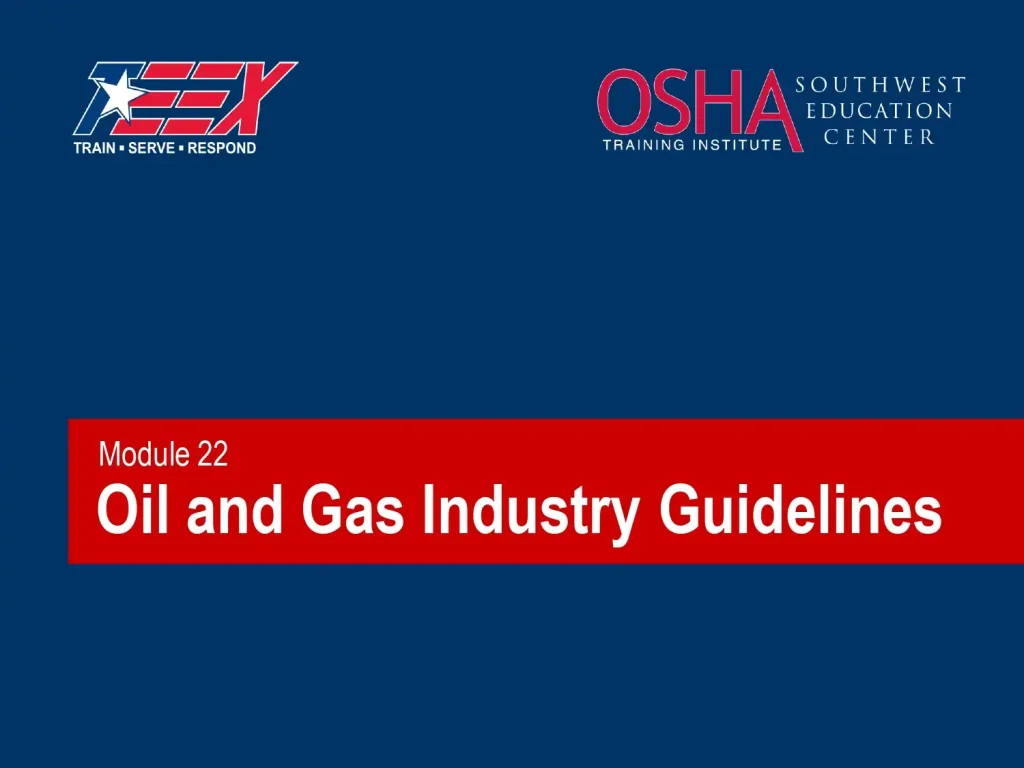 TEEX
TRAIN ▪ SERVE ▪ RESPOND

OSHA TRAINING INSTITUTE
SOUTHWEST EDUCATION CENTER

Module 22
Oil and Gas Industry Guidelines